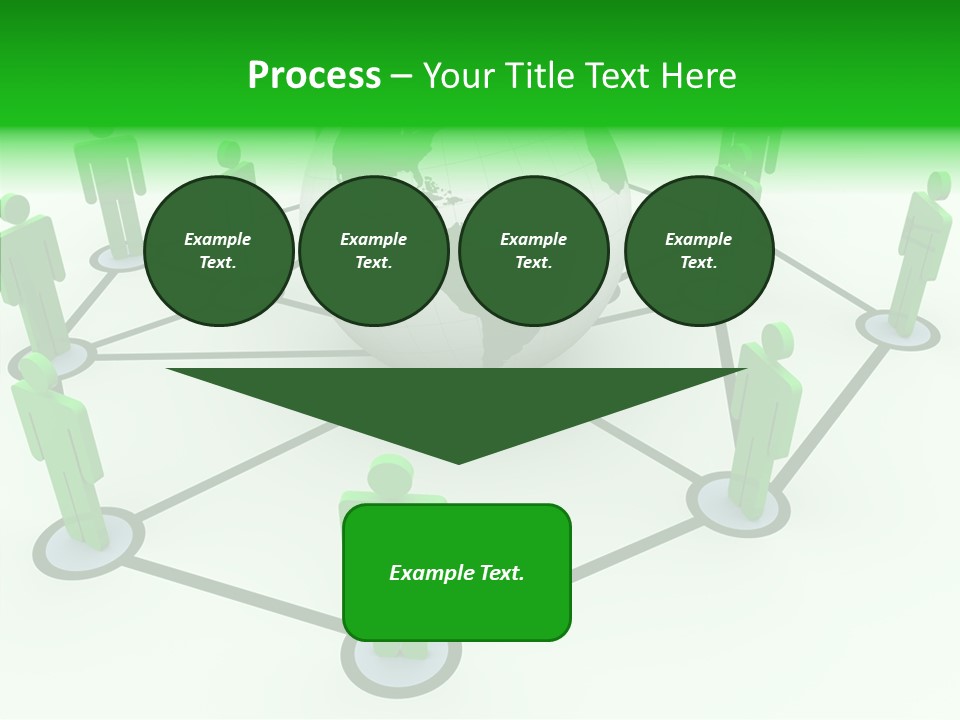 Process – Your Title Text Here

Example Text.

Example Text.

Example Text.

Example Text.

Example Text.